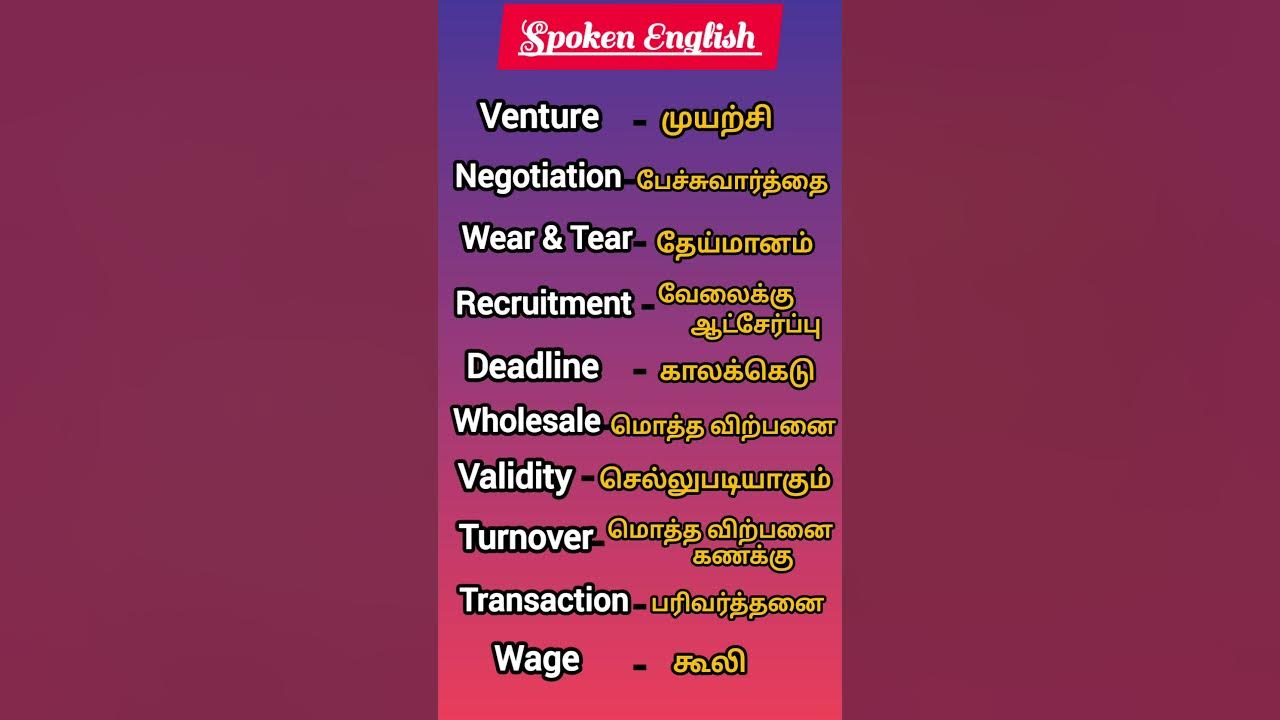 Spoken English

Venture - முயற்சி

Negotiation - பேச்சுவார்த்தை

Wear & Tear - தேய்மானம்

Recruitment - வேலைக்கு ஆட்சேர்ப்பு

Deadline - காலக்கெடு

Wholesale - மொத்த விற்பனை

Validity - செல்லுபடியாகும்

Turnover - மொத்த விற்பனை கணக்கு

Transaction - பரிவர்த்தனை

Wage - கூலி